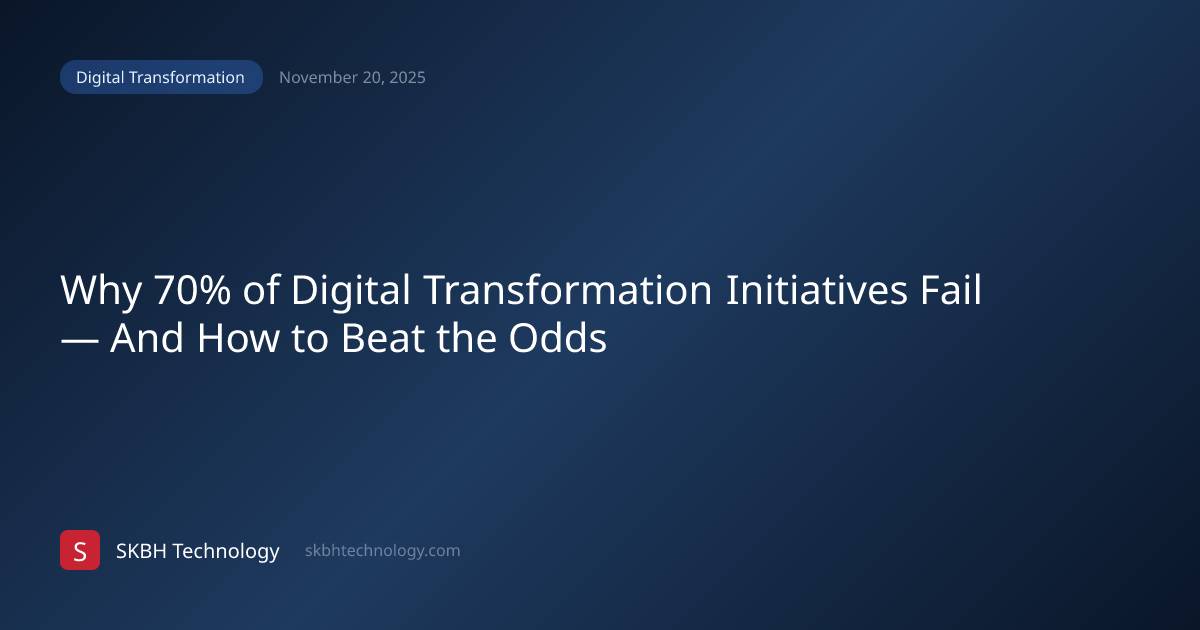 Digital Transformation November 20, 2025

Why 70% of Digital Transformation Initiatives Fail — And How to Beat the Odds

S SKBH Technology skbhtechnology.com